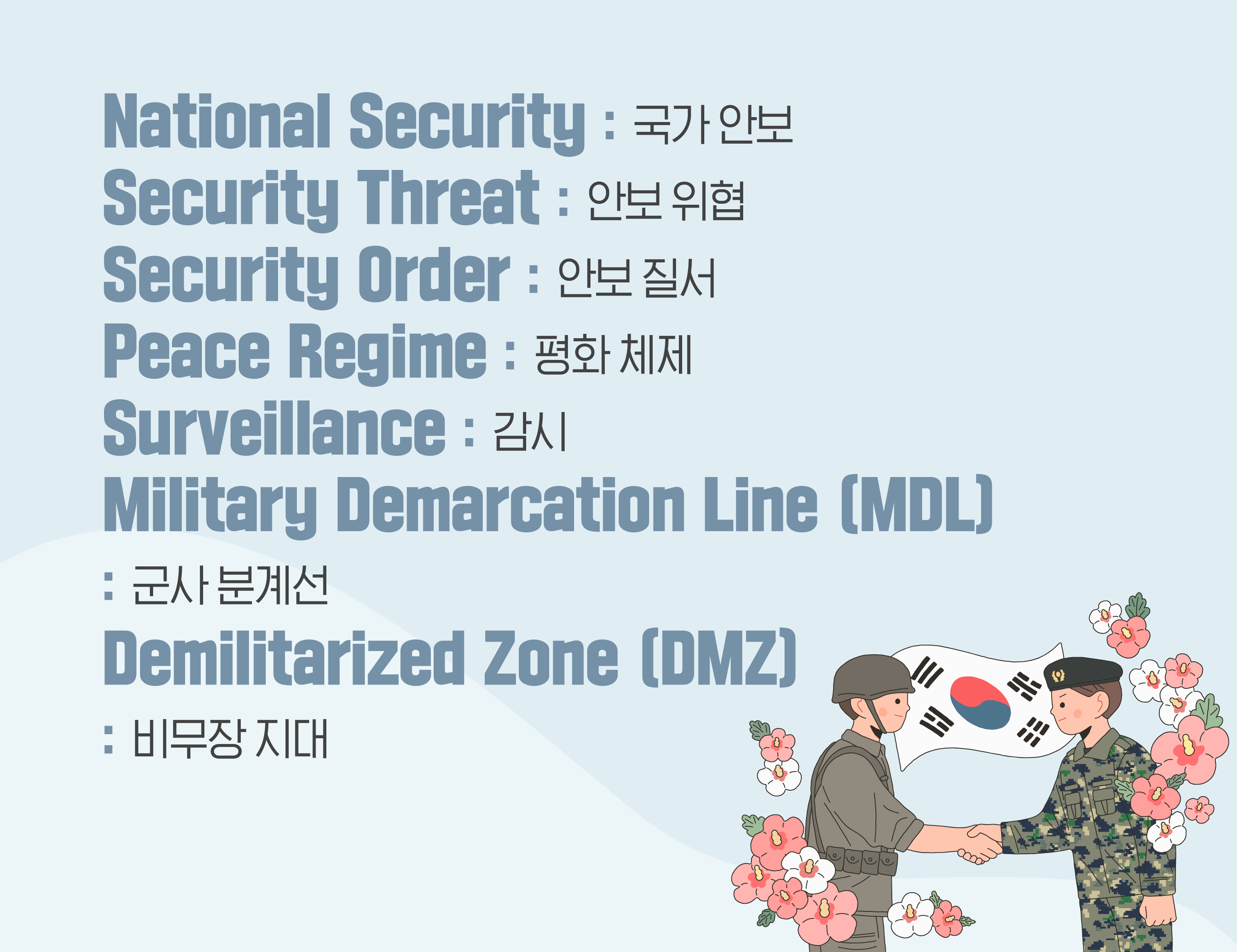 National Security : 국가 안보
Security Threat : 안보 위협
Security Order : 안보 질서
Peace Regime : 평화 체제
Surveillance : 감시
Military Demarcation Line (MDL)
: 군사 분계선
Demilitarized Zone (DMZ)
: 비무장 지대